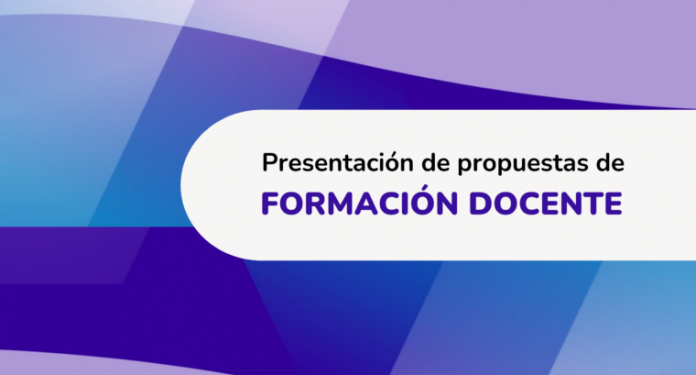 Presentación de propuestas de
FORMACIÓN DOCENTE